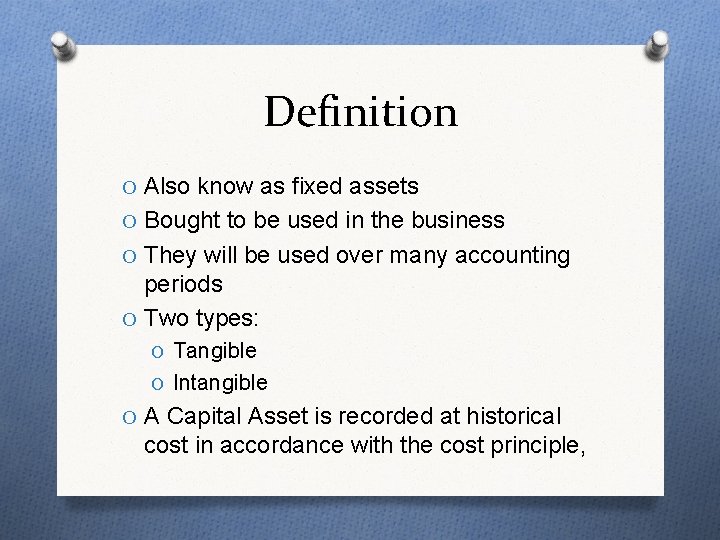 Definition

O Also know as fixed assets
O Bought to be used in the business
O They will be used over many accounting periods
O Two types:
O Tangible
O Intangible
O A Capital Asset is recorded at historical cost in accordance with the cost principle,